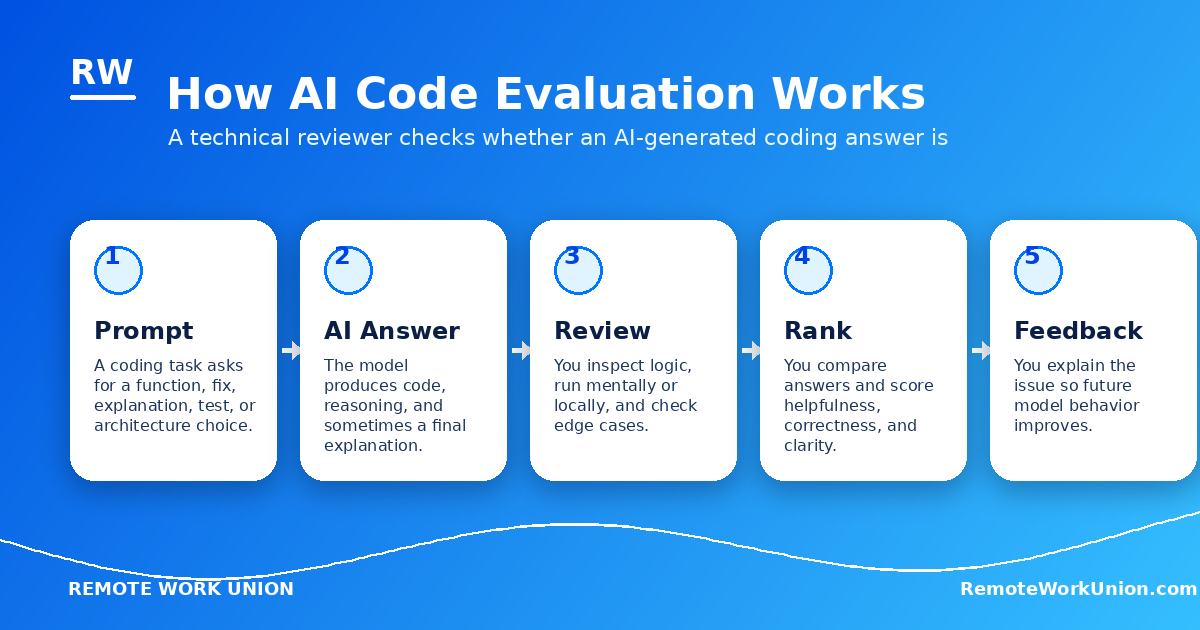 RW

How AI Code Evaluation Works

A technical reviewer checks whether an AI-generated coding answer is

1

Prompt

A coding task asks for a function, fix, explanation, test, or architecture choice.

2

AI Answer

The model produces code, reasoning, and sometimes a final explanation.

3

Review

You inspect logic, run mentally or locally, and check edge cases.

4

Rank

You compare answers and score helpfulness, correctness, and clarity.

5

Feedback

You explain the issue so future model behavior improves.

REMOTE WORK UNION

RemoteWorkUnion.com